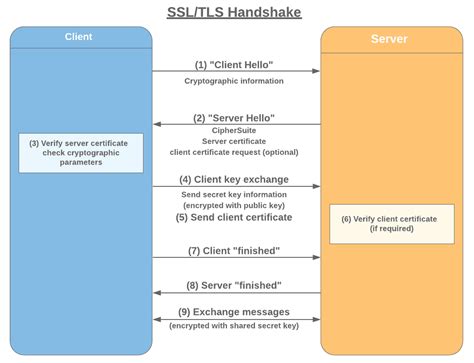 SSL/TLS Handshake

Client

Server

(1) "Client Hello"
Cryptographic information

(2) "Server Hello"
CipherSuite
Server certificate
client certificate request (optional)

(3) Verify server certificate check cryptographic parameters

(4) Client key exchange
Send secret key information (encrypted with public key)
(5) Send client certificate

(6) Verify client certificate (if required)

(7) Client "finished"

(8) Server "finished"

(9) Exchange messages
(encrypted with shared secret key)